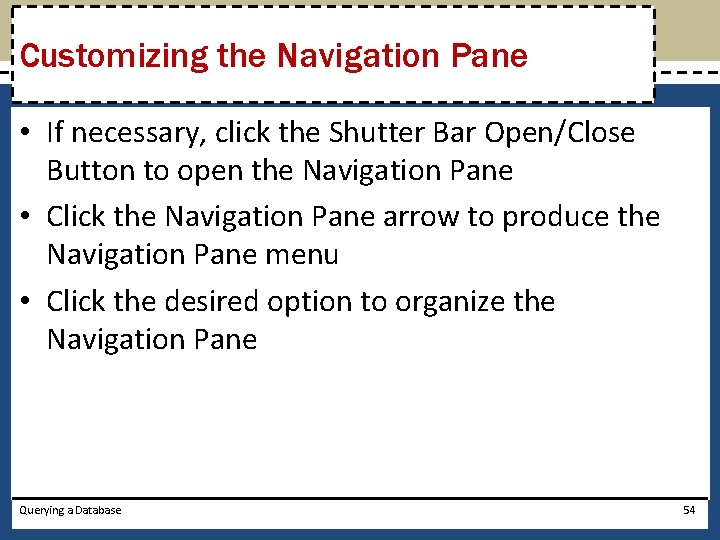 Customizing the Navigation Pane

• If necessary, click the Shutter Bar Open/Close Button to open the Navigation Pane

• Click the Navigation Pane arrow to produce the Navigation Pane menu

• Click the desired option to organize the Navigation Pane

Querying a Database

54